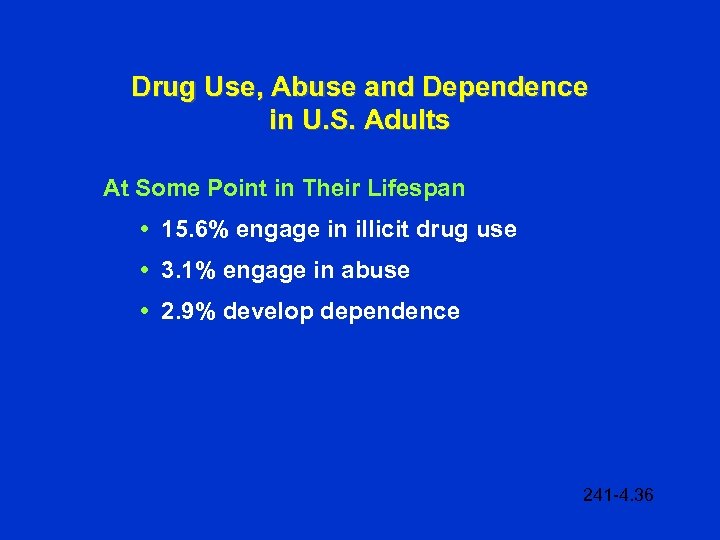 Drug Use, Abuse and Dependence in U.S. Adults

At Some Point in Their Lifespan

• 15.6% engage in illicit drug use

• 3.1% engage in abuse

• 2.9% develop dependence

241-4.36